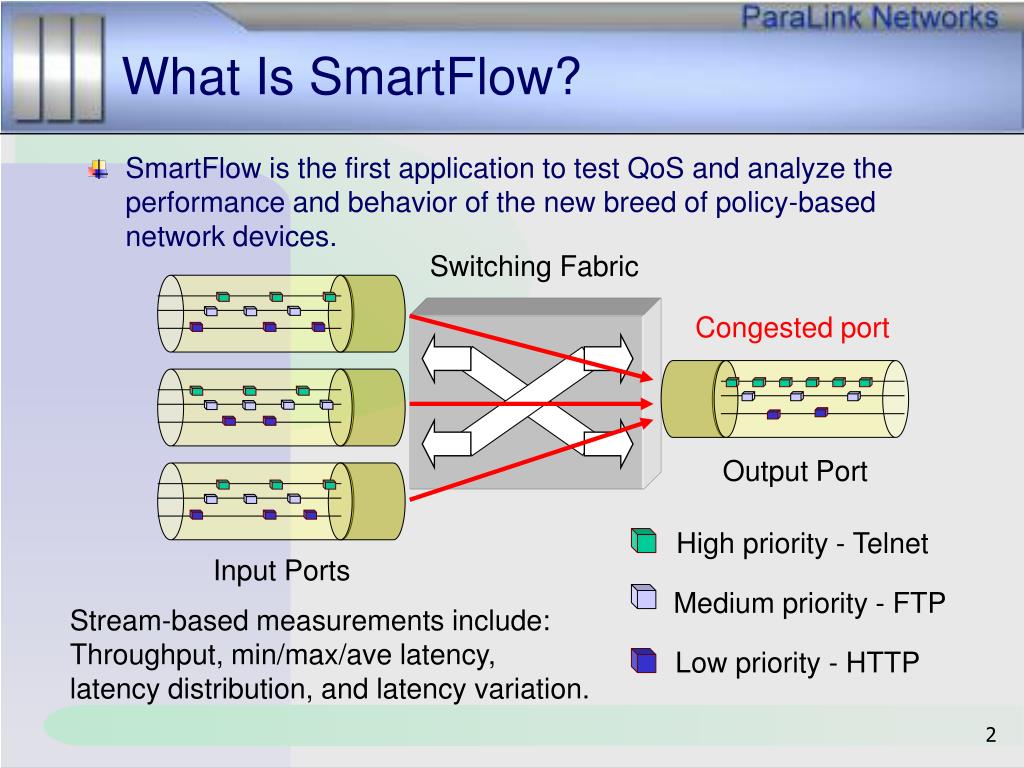 ParaLink Networks

What Is SmartFlow?

SmartFlow is the first application to test QoS and analyze the performance and behavior of the new breed of policy-based network devices.

Switching Fabric

Congested port

Output Port

Input Ports

High priority - Telnet

Medium priority - FTP

Low priority - HTTP

Stream-based measurements include: Throughput, min/max/ave latency, latency distribution, and latency variation.

2